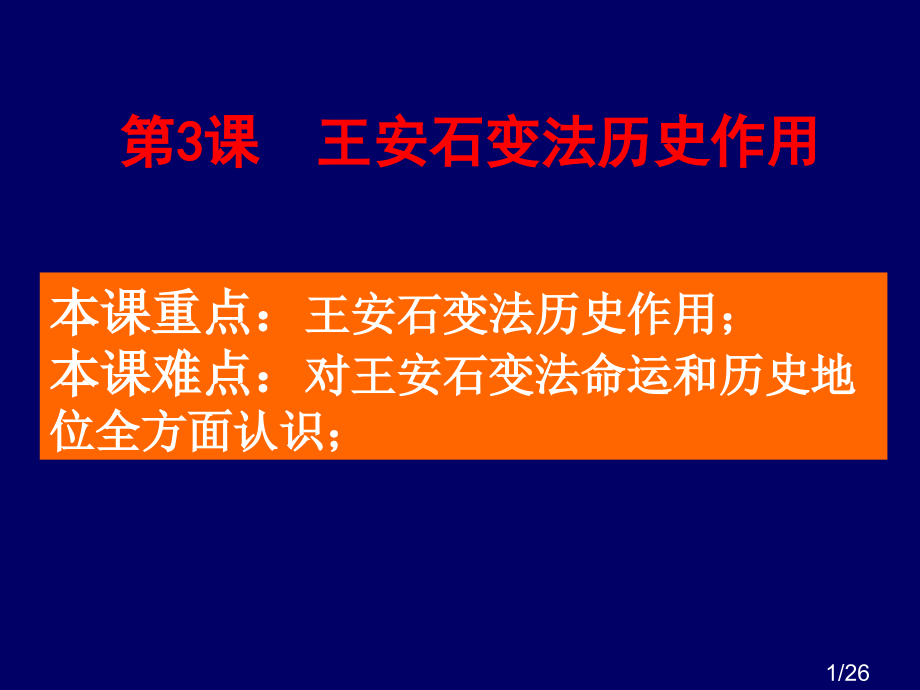 第3课 王安石变法历史作用

本课重点：王安石变法历史作用；
本课难点：对王安石变法命运和历史地位全方面认识；

1/26